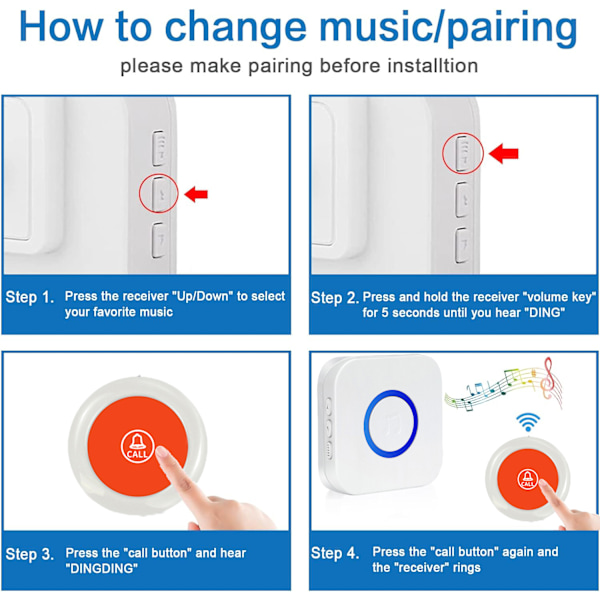 How to change music/pairing

please make pairing before installtion

Step 1. Press the receiver "Up/Down" to select your favorite music

Step 2. Press and hold the receiver "volume key" for 5 seconds until you hear "DING"

CALL

Step 3. Press the "call button" and hear "DINGDING"

CALL

Step 4. Press the "call button" again and the "receiver" rings